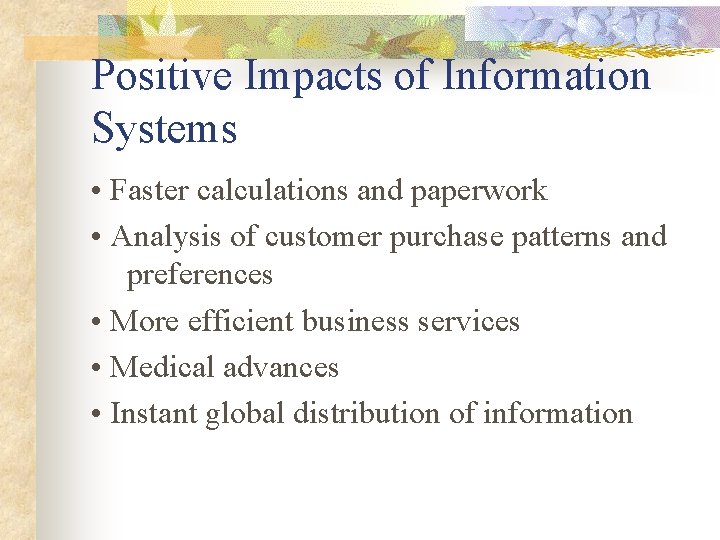 Positive Impacts of Information Systems

• Faster calculations and paperwork

• Analysis of customer purchase patterns and preferences

• More efficient business services

• Medical advances

• Instant global distribution of information